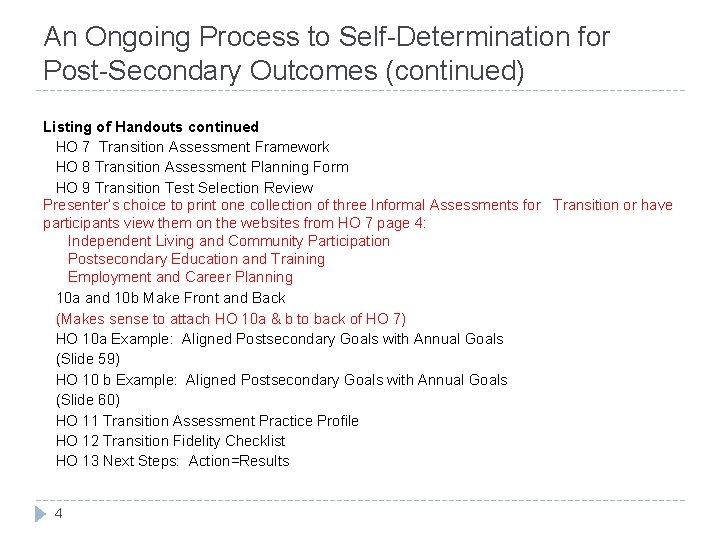 An Ongoing Process to Self-Determination for Post-Secondary Outcomes (continued)

Listing of Handouts continued
HO 7 Transition Assessment Framework
HO 8 Transition Assessment Planning Form
HO 9 Transition Test Selection Review
Presenter's choice to print one collection of three Informal Assessments for Transition or have participants view them on the websites from HO 7 page 4:
Independent Living and Community Participation
Postsecondary Education and Training
Employment and Career Planning
10a and 10b Make Front and Back
(Makes sense to attach HO 10a & b to back of HO 7)
HO 10a Example: Aligned Postsecondary Goals with Annual Goals (Slide 59)
HO 10 b Example: Aligned Postsecondary Goals with Annual Goals (Slide 60)
HO 11 Transition Assessment Practice Profile
HO 12 Transition Fidelity Checklist
HO 13 Next Steps: Action=Results

4